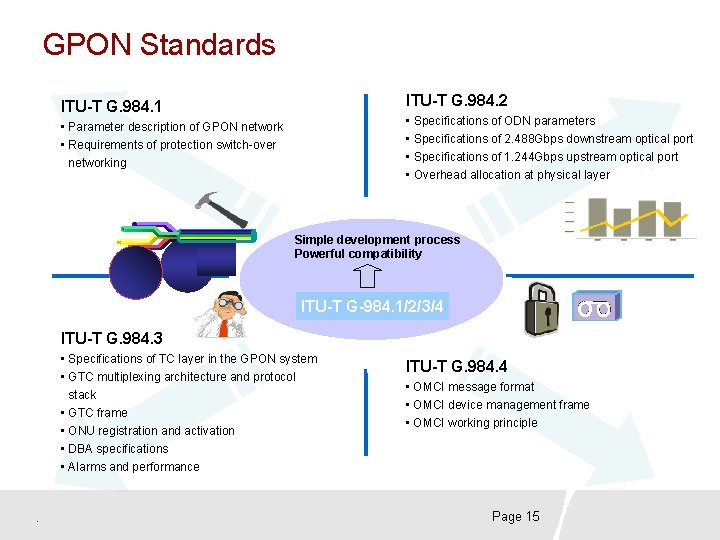 GPON Standards

ITU-T G.984.1
▪ Parameter description of GPON network
▪ Requirements of protection switch-over networking

ITU-T G.984.2
▪ Specifications of ODN parameters
▪ Specifications of 2.488Gbps downstream optical port
▪ Specifications of 1.244Gbps upstream optical port
▪ Overhead allocation at physical layer

Simple development process
Powerful compatibility

ITU-T G-984.1/2/3/4

ITU-T G.984.3
▪ Specifications of TC layer in the GPON system
▪ GTC multiplexing architecture and protocol stack
▪ GTC frame
▪ ONU registration and activation
▪ DBA specifications
▪ Alarms and performance

ITU-T G.984.4
▪ OMCI message format
▪ OMCI device management frame
▪ OMCI working principle

.

Page 15